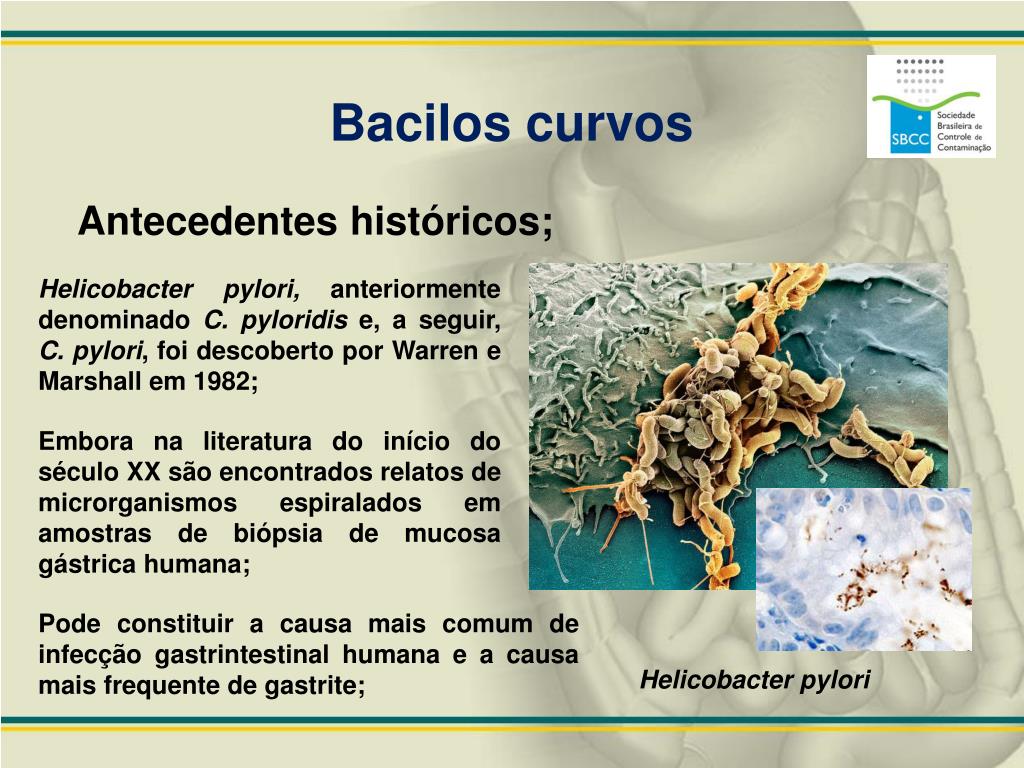 Bacilos curvos

SBCC Sociedade Brasileira de Controle de Contaminação

Antecedentes históricos;

Helicobacter pylori, anteriormente denominado C. pyloridis e, a seguir, C. pylori, foi descoberto por Warren e Marshall em 1982;

Embora na literatura do início do século XX são encontrados relatos de microrganismos espiralados em amostras de biópsia de mucosa gástrica humana;

Pode constituir a causa mais comum de infecção gastrintestinal humana e a causa mais frequente de gastrite;

Helicobacter pylori